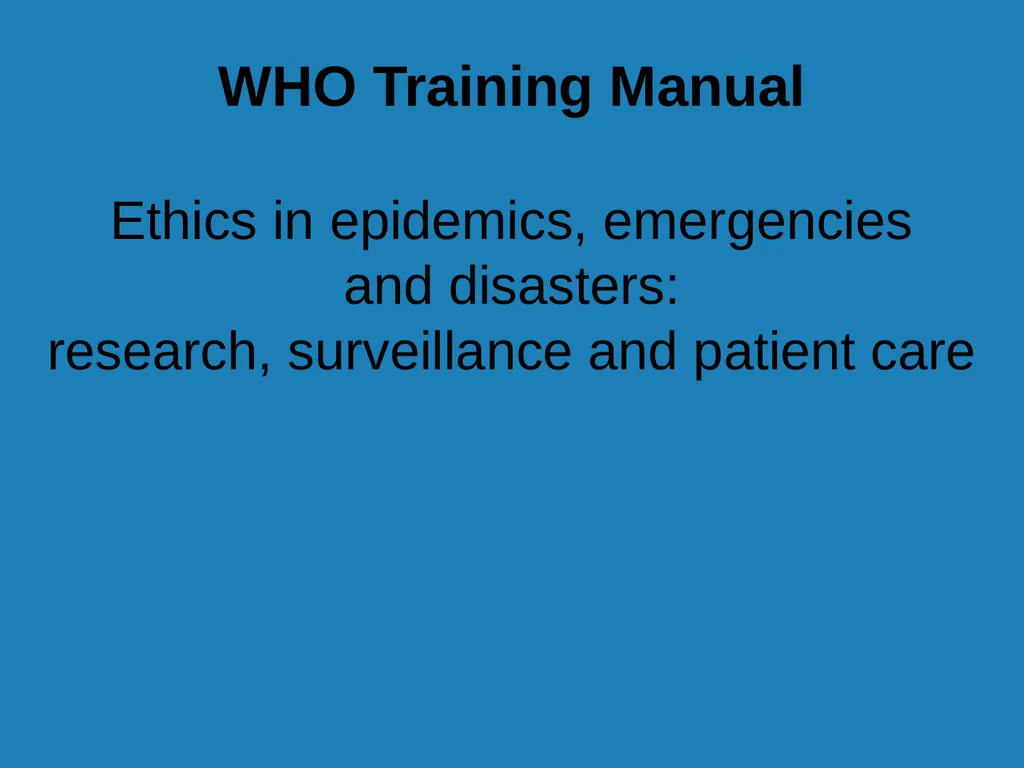 WHO Training Manual

Ethics in epidemics, emergencies and disasters:
research, surveillance and patient care